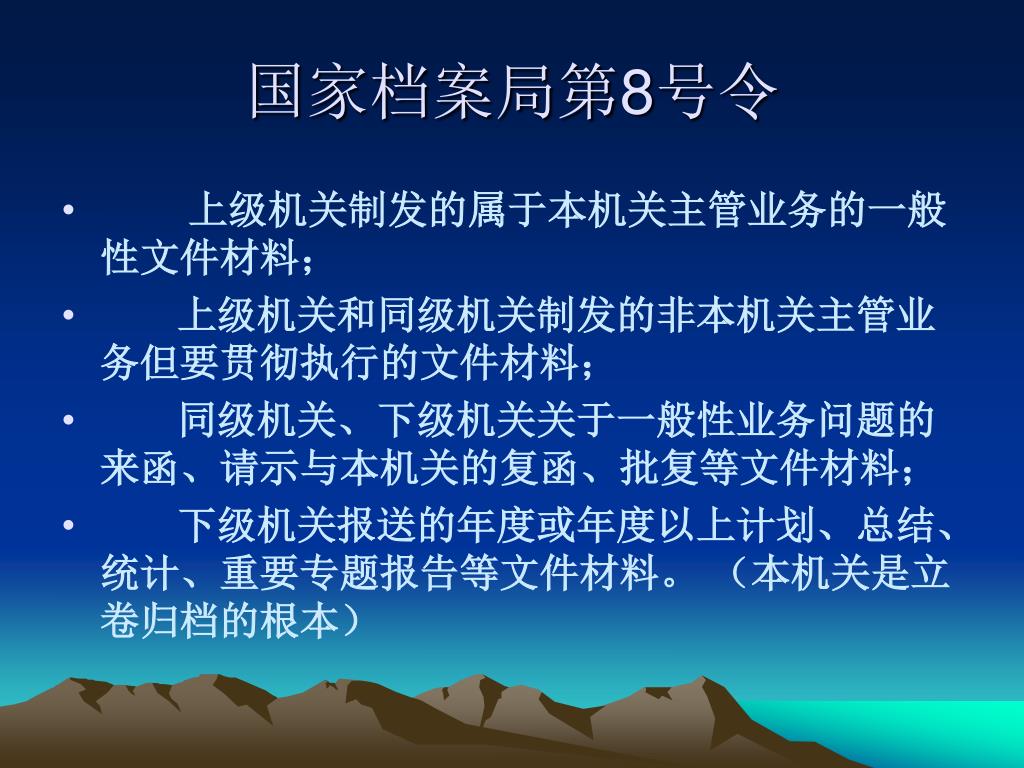 国家档案局第8号令

• 上级机关制发的属于本机关主管业务的一般性文件材料；

• 上级机关和同级机关制发的非本机关主管业务但要贯彻执行的文件材料；

• 同级机关、下级机关关于一般性业务问题的来函、请示与本机关的复函、批复等文件材料；

• 下级机关报送的年度或年度以上计划、总结、统计、重要专题报告等文件材料。（本机关是立卷归档的根本）